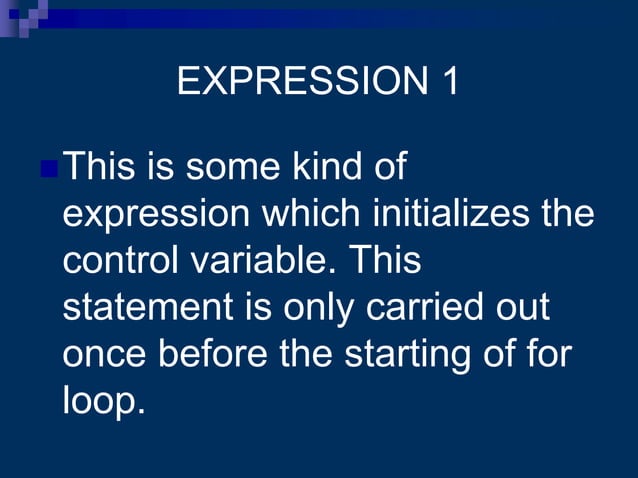 EXPRESSION 1

This is some kind of expression which initializes the control variable. This statement is only carried out once before the starting of for loop.